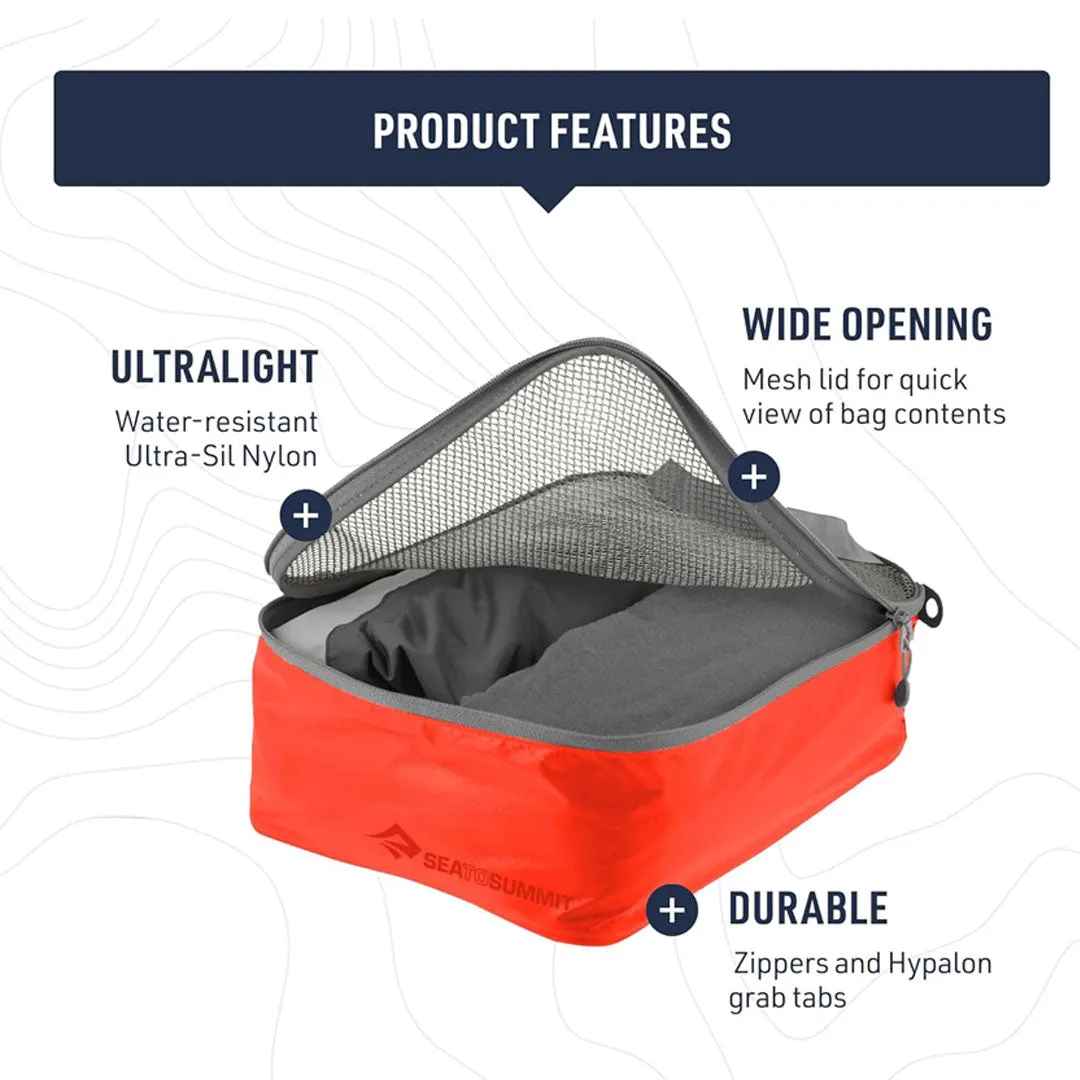 PRODUCT FEATURES

ULTRALIGHT
Water-resistant Ultra-Sil Nylon

+

WIDE OPENING
Mesh lid for quick view of bag contents

+

SEATOSUMMIT

+

DURABLE
Zippers and Hypalon grab tabs